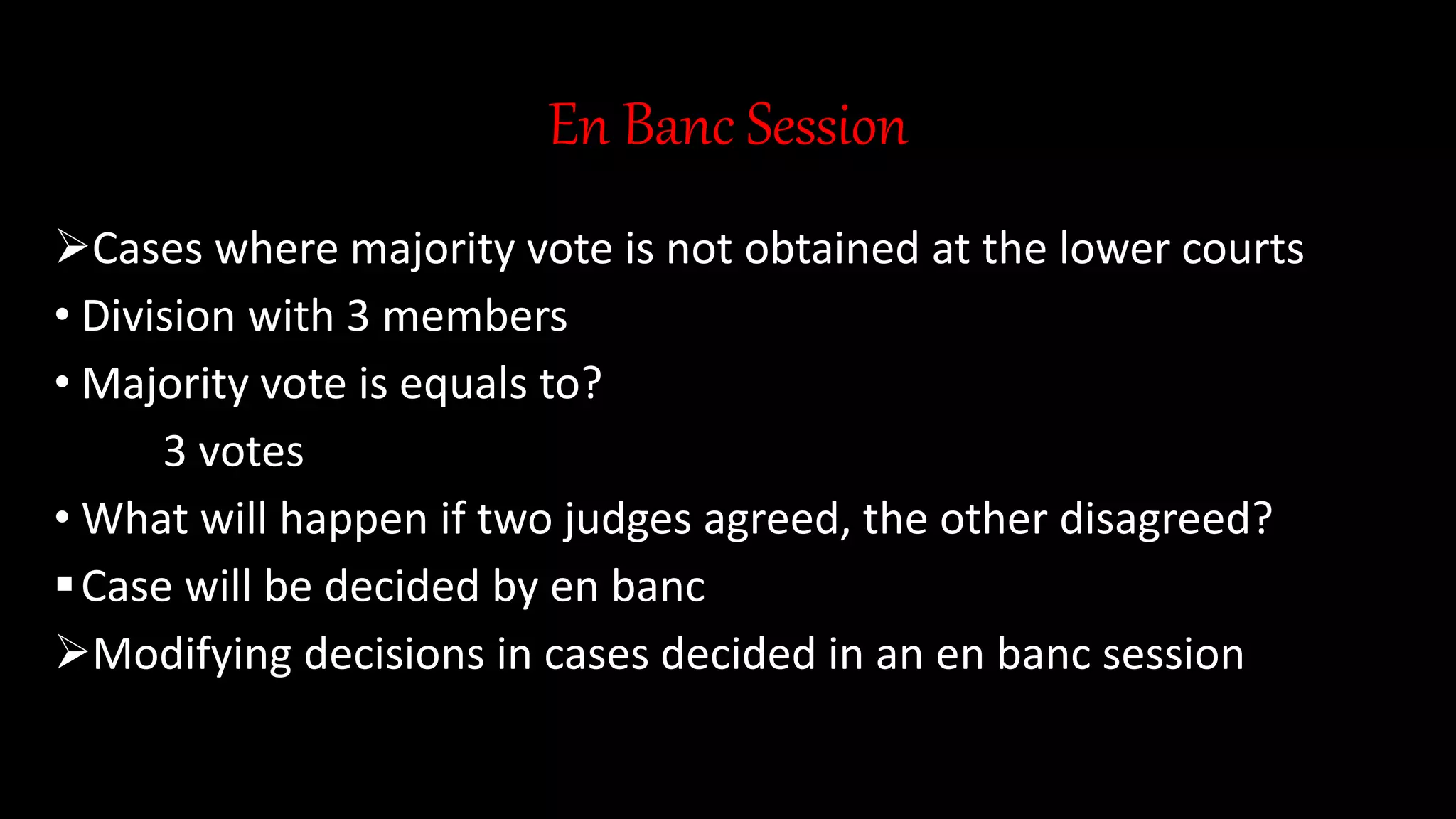 En Banc Session

➢Cases where majority vote is not obtained at the lower courts
• Division with 3 members
• Majority vote is equals to?
3 votes
• What will happen if two judges agreed, the other disagreed?
▪ Case will be decided by en banc
➢Modifying decisions in cases decided in an en banc session